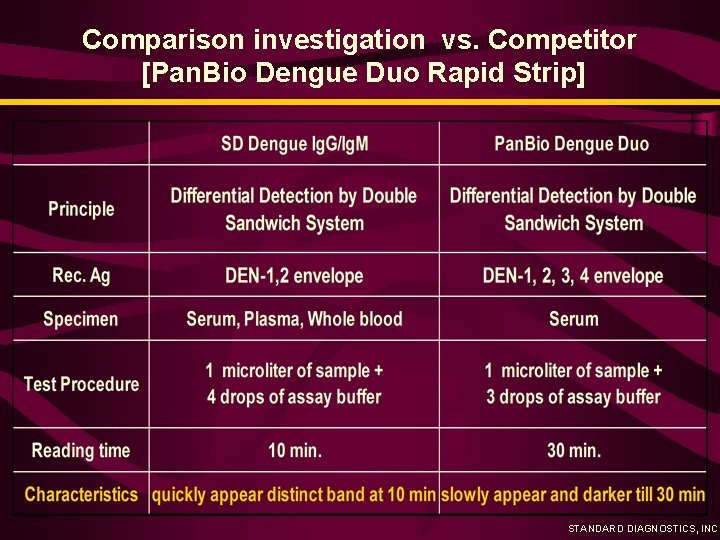 Comparison investigation vs. Competitor
[PanBio Dengue Duo Rapid Strip]

| | SD Dengue IgG/IgM | PanBio Dengue Duo |
|---|---|---|
| Principle | Differential Detection by Double Sandwich System | Differential Detection by Double Sandwich System |
| Rec. Ag | DEN-1,2 envelope | DEN-1, 2, 3, 4 envelope |
| Specimen | Serum, Plasma, Whole blood | Serum |
| Test Procedure | 1 microliter of sample + 4 drops of assay buffer | 1 microliter of sample + 3 drops of assay buffer |
| Reading time | 10 min. | 30 min. |
| Characteristics | quickly appear distinct band at 10 min | slowly appear and darker till 30 min |

STANDARD DIAGNOSTICS, INC